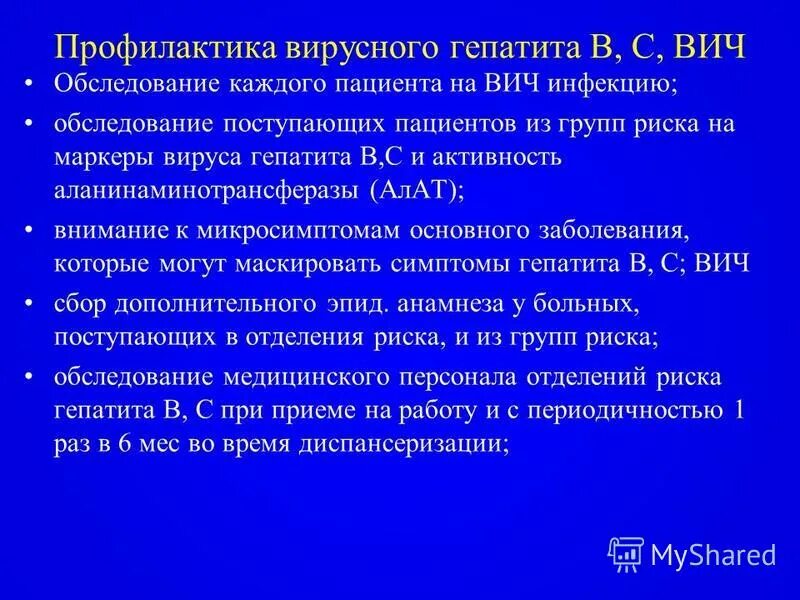 Профилактика вирусного гепатита В, С, ВИЧ

• Обследование каждого пациента на ВИЧ инфекцию;
• обследование поступающих пациентов из групп риска на маркеры вируса гепатита В,С и активность аланинаминотрансферазы (АлАТ);
• внимание к микросимптомам основного заболевания, которые могут маскировать симптомы гепатита В, С; ВИЧ
• сбор дополнительного эпид. анамнеза у больных, поступающих в отделения риска, и из групп риска;
• обследование медицинского персонала отделений риска гепатита В, С при приеме на работу и с периодичностью 1 раз в 6 мес во время диспансеризации;

MyShared